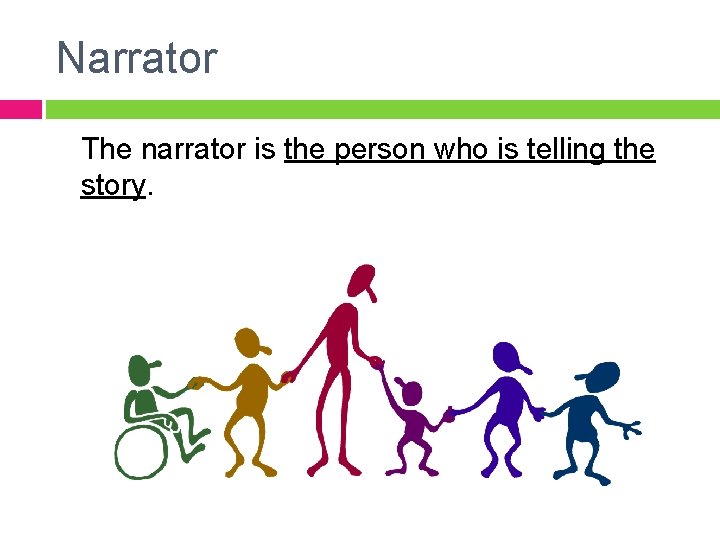 Narrator

The narrator is the person who is telling the story.